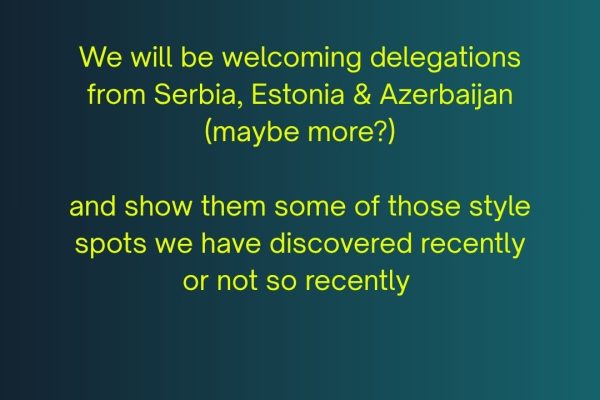 We will be welcoming delegations from Serbia, Estonia & Azerbaijan (maybe more?)

and show them some of those style spots we have discovered recently or not so recently